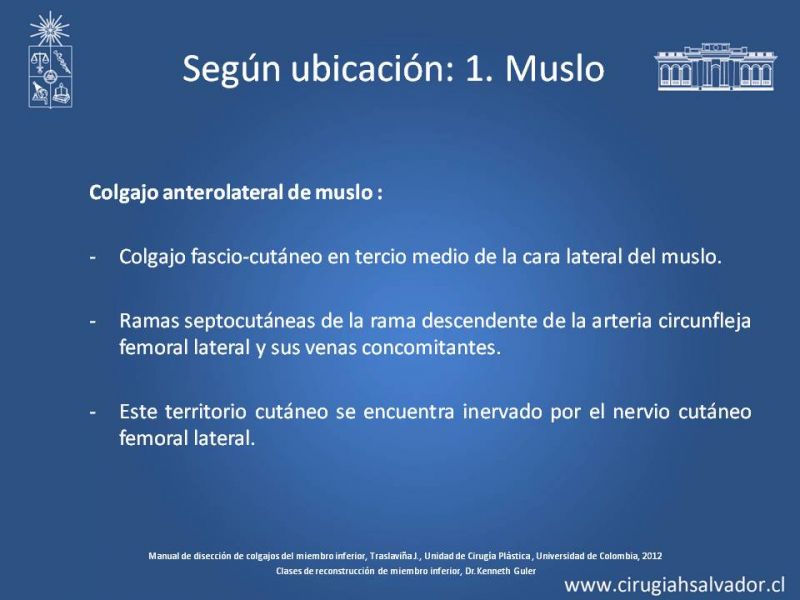 Según ubicación: 1. Muslo

Colgajo anterolateral de muslo :

- Colgajo fascio-cutáneo en tercio medio de la cara lateral del muslo.

- Ramas septocutáneas de la rama descendente de la arteria circunfleja femoral lateral y sus venas concomitantes.

- Este territorio cutáneo se encuentra inervado por el nervio cutáneo femoral lateral.

Manual de disección de colgajos del miembro inferior, Traslaviña J., Unidad de Cirugía Plástica, Universidad de Colombia, 2012
Clases de reconstrucción de miembro inferior, Dr. Kenneth Guler

www.cirugiahsalvador.cl